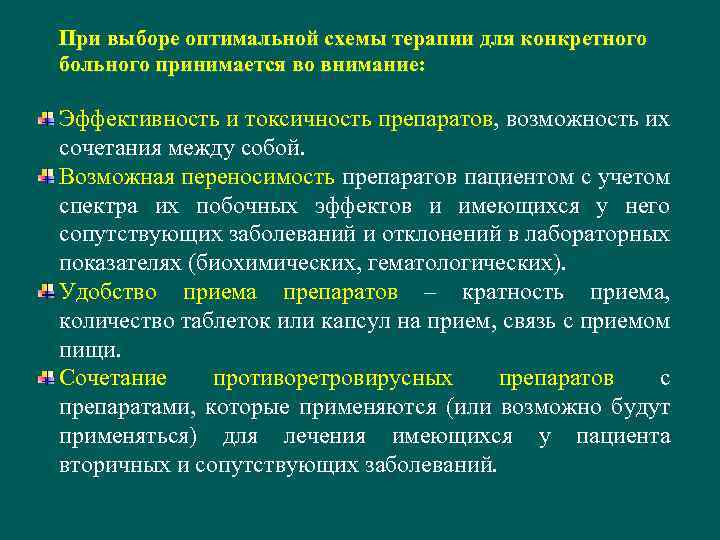 При выборе оптимальной схемы терапии для конкретного больного принимается во внимание:

Эффективность и токсичность препаратов, возможность их сочетания между собой.

Возможная переносимость препаратов пациентом с учетом спектра их побочных эффектов и имеющихся у него сопутствующих заболеваний и отклонений в лабораторных показателях (биохимических, гематологических).

Удобство приема препаратов – кратность приема, количество таблеток или капсул на прием, связь с приемом пищи.

Сочетание противоретровирусных препаратов с препаратами, которые применяются (или возможно будут применяться) для лечения имеющихся у пациента вторичных и сопутствующих заболеваний.